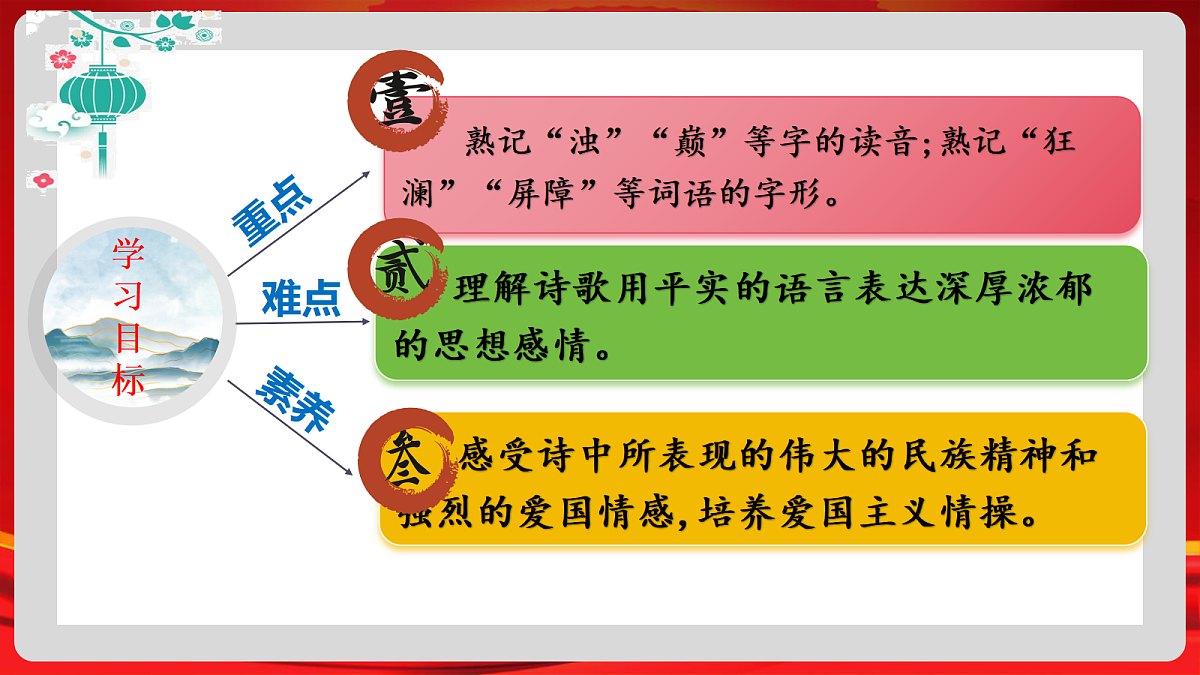 学习目标

重点

壹 熟记“浊”“巅”等字的读音;熟记“狂澜”“屏障”等词语的字形。

难点

贰 理解诗歌用平实的语言表达深厚浓郁的思想感情。

素养

叁 感受诗中所表现的伟大的民族精神和强烈的爱国情感,培养爱国主义情操。